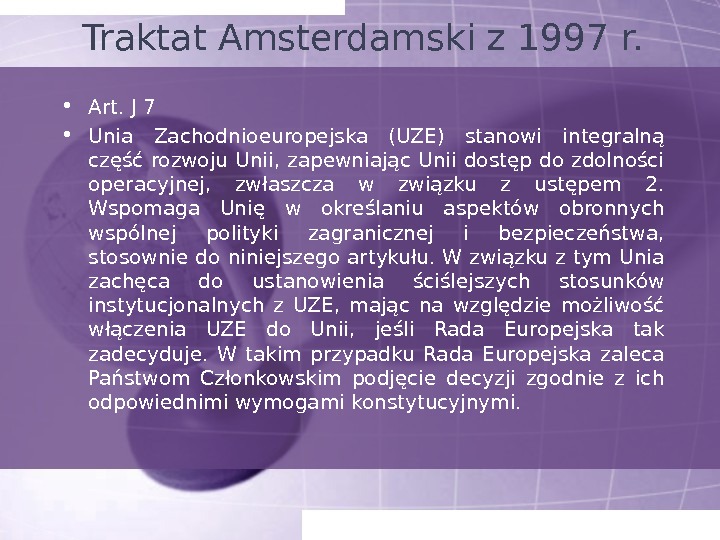 Traktat Amsterdamski z 1997 r.

• Art. J 7

• Unia Zachodnioeuropejska (UZE) stanowi integralną część rozwoju Unii, zapewniając Unii dostęp do zdolności operacyjnej, zwłaszcza w związku z ustępem 2. Wspomaga Unię w określaniu aspektów obronnych wspólnej polityki zagranicznej i bezpieczeństwa, stosownie do niniejszego artykułu. W związku z tym Unia zachęca do ustanowienia ściślejszych stosunków instytucjonalnych z UZE, mając na względzie możliwość włączenia UZE do Unii, jeśli Rada Europejska tak zadecyduje. W takim przypadku Rada Europejska zaleca Państwom Członkowskim podjęcie decyzji zgodnie z ich odpowiednimi wymogami konstytucyjnymi.